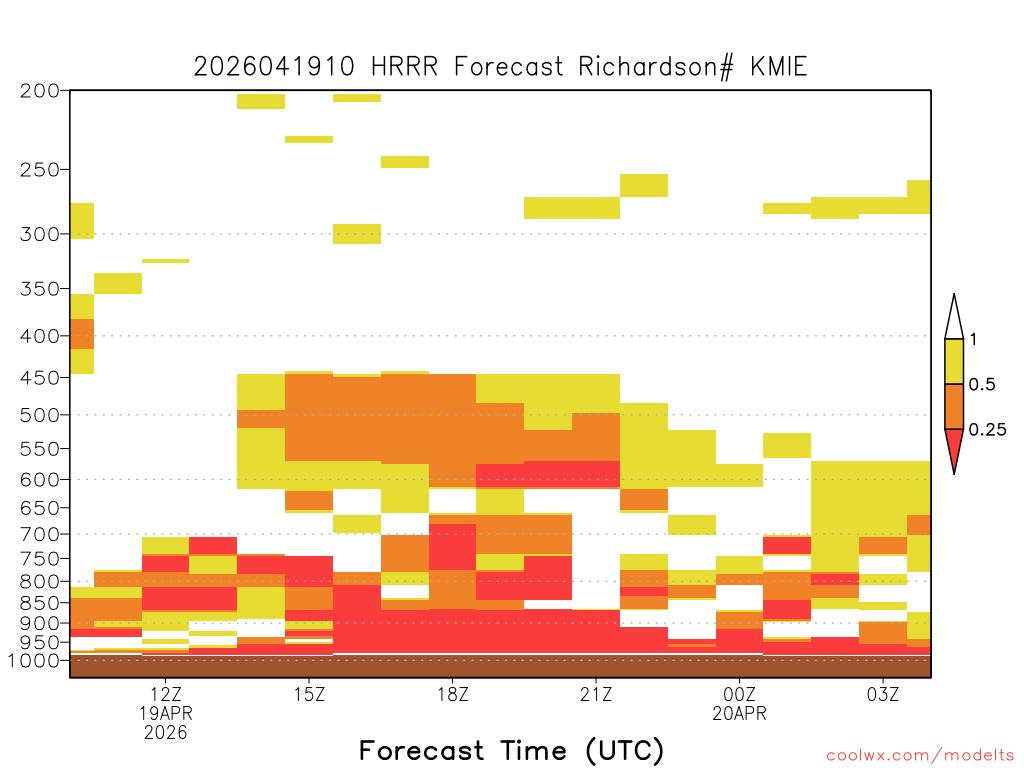 2026041910 HRRR Forecast Richardson# KMIE

200
250
300
350
400
450
500
550
600
650
700
750
800
850
900
950
1000

1
0.5
0.25

12Z
19APR
2026
15Z
18Z
21Z
00Z
20APR
03Z

Forecast Time (UTC)

coolwx.com/modelts